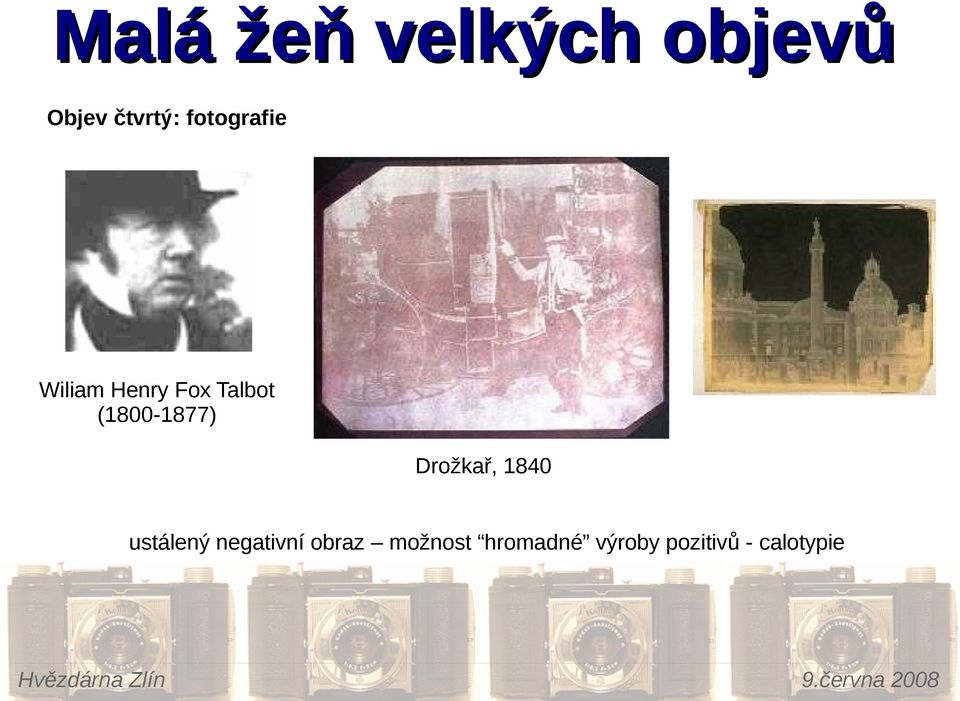 Malá žeň velkých objevů

Objev čtvrtý: fotografie

Wiliam Henry Fox Talbot
(1800-1877)

Drožkař, 1840

ustálený negativní obraz – možnost “hromadné” výroby pozitivů - calotypie

Hvězdárna Zlín

9.června 2008